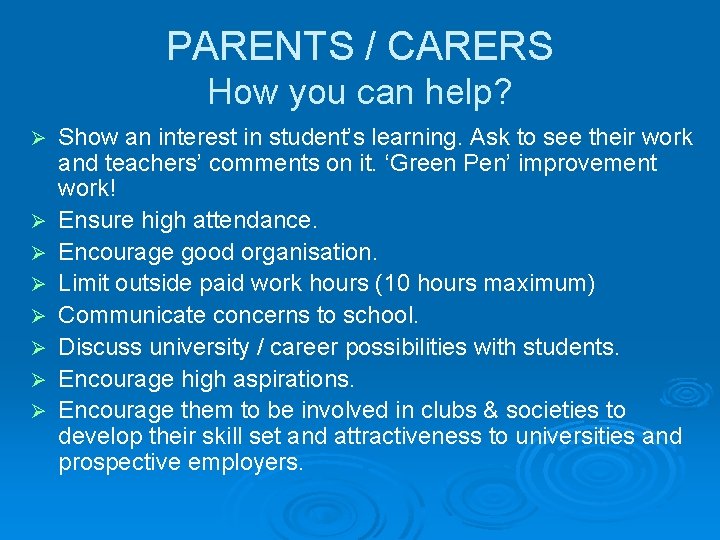 PARENTS / CARERS
How you can help?

➢ Show an interest in student's learning. Ask to see their work and teachers' comments on it. 'Green Pen' improvement work!
➢ Ensure high attendance.
➢ Encourage good organisation.
➢ Limit outside paid work hours (10 hours maximum)
➢ Communicate concerns to school.
➢ Discuss university / career possibilities with students.
➢ Encourage high aspirations.
➢ Encourage them to be involved in clubs & societies to develop their skill set and attractiveness to universities and prospective employers.